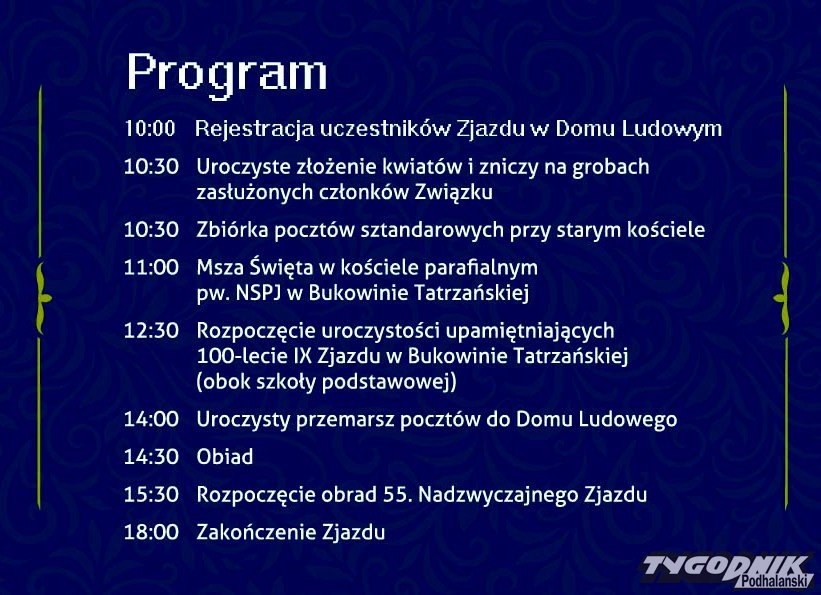 Program

10:00 Rejestracja uczestników Zjazdu w Domu Ludowym

10:30 Uroczyste złożenie kwiatów i zniczy na grobach zasłużonych członków Związku

10:30 Zbiórka pocztów sztandarowych przy starym kościele

11:00 Msza Święta w kościele parafialnym pw. NSPJ w Bukowinie Tatrzańskiej

12:30 Rozpoczęcie uroczystości upamiętniających 100-lecie IX Zjazdu w Bukowinie Tatrzańskiej (obok szkoły podstawowej)

14:00 Uroczysty przemarsz pocztów do Domu Ludowego

14:30 Obiad

15:30 Rozpoczęcie obrad 55. Nadzwyczajnego Zjazdu

18:00 Zakończenie Zjazdu

TYGODNIK Podhalański